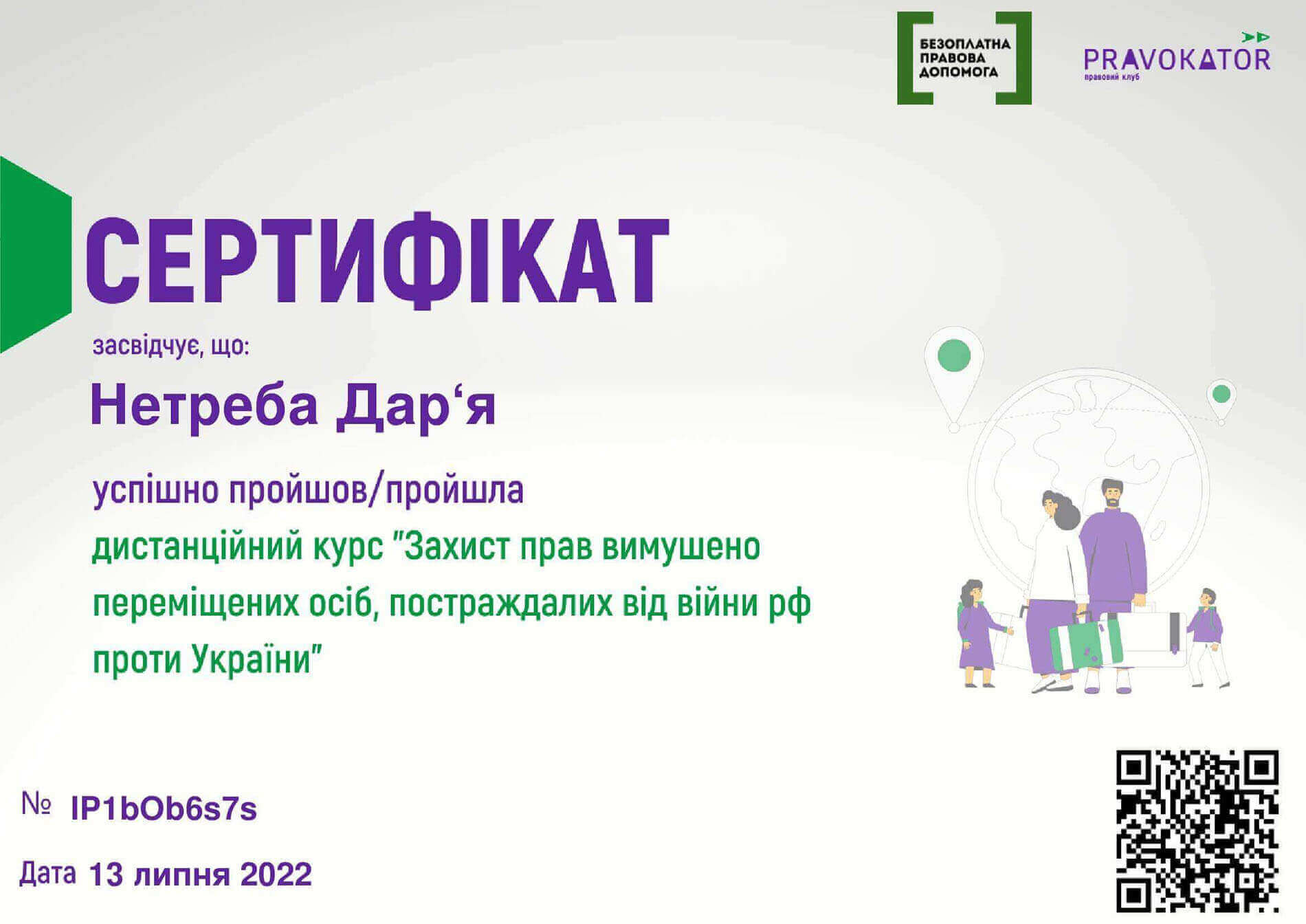 БЕЗОПЛАТНА ПРАВОВА ДОПОМОГА

PRAVOKATOR
правовий клуб

СЕРТИФІКАТ

засвідчує, що:

Нетреба Дар‘я

успішно пройшов/пройшла

дистанційний курс "Захист прав вимушено переміщених осіб, постраждалих від війни рф проти України"

№ IP1bOb6s7s

Дата 13 липня 2022